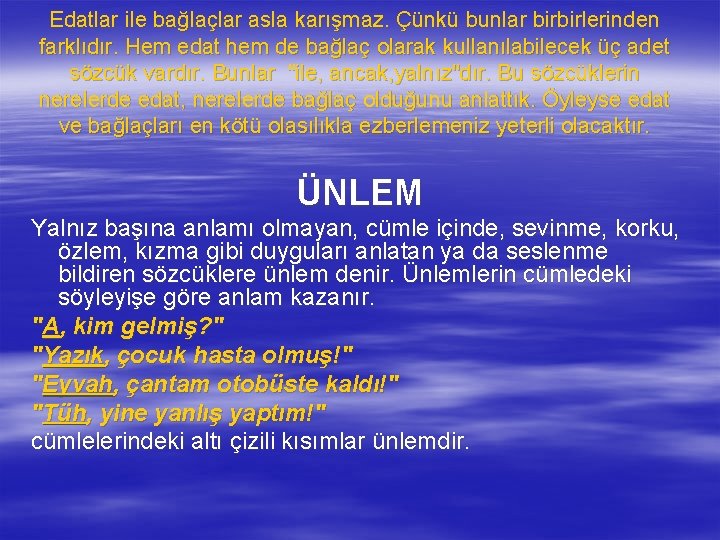 Edatlar ile bağlaçlar asla karışmaz. Çünkü bunlar birbirlerinden farklıdır. Hem edat hem de bağlaç olarak kullanılabilecek üç adet sözcük vardır. Bunlar "ile, ancak,yalnız"dır. Bu sözcüklerin nerelerde edat, nerelerde bağlaç olduğunu anlattık. Öyleyse edat ve bağlaçları en kötü olasılıkla ezberlemeniz yeterli olacaktır.

ÜNLEM

Yalnız başına anlamı olmayan, cümle içinde, sevinme, korku, özlem, kızma gibi duyguları anlatan ya da seslenme bildiren sözcüklere ünlem denir. Ünlemlerin cümledeki söyleyişe göre anlam kazanır.

"A, kim gelmiş?"

"Yazık, çocuk hasta olmuş!"

"Eyvah, çantam otobüste kaldı!"

"Tüh, yine yanlış yaptım!"

cümlelerindeki altı çizili kısımlar ünlemdir.